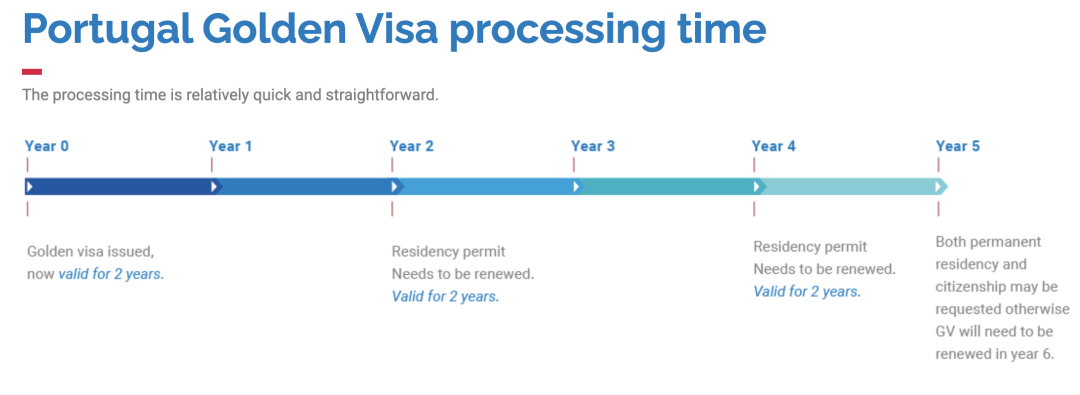 Portugal Golden Visa processing time

The processing time is relatively quick and straightforward.

Year 0
Year 1
Year 2
Year 3
Year 4
Year 5

Golden visa issued, now valid for 2 years.

Residency permit Needs to be renewed. Valid for 2 years.

Residency permit Needs to be renewed. Valid for 2 years.

Both permanent residency and citizenship may be requested otherwise GV will need to be renewed in year 6.